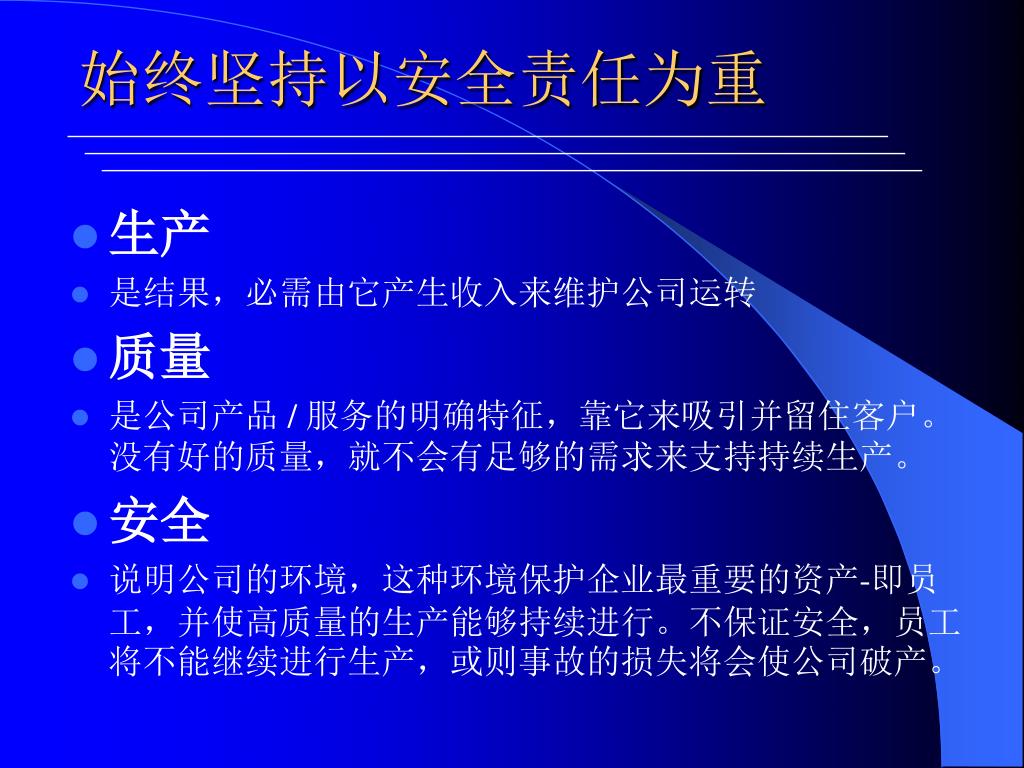 始终坚持以安全责任为重

生产

是结果，必需由它产生收入来维护公司运转

质量

是公司产品 / 服务的明确特征，靠它来吸引并留住客户。没有好的质量，就不会有足够的需求来支持持续生产。

安全

说明公司的环境，这种环境保护企业最重要的资产-即员工，并使高质量的生产能够持续进行。不保证安全，员工将不能继续进行生产，或则事故的损失将会使公司破产。